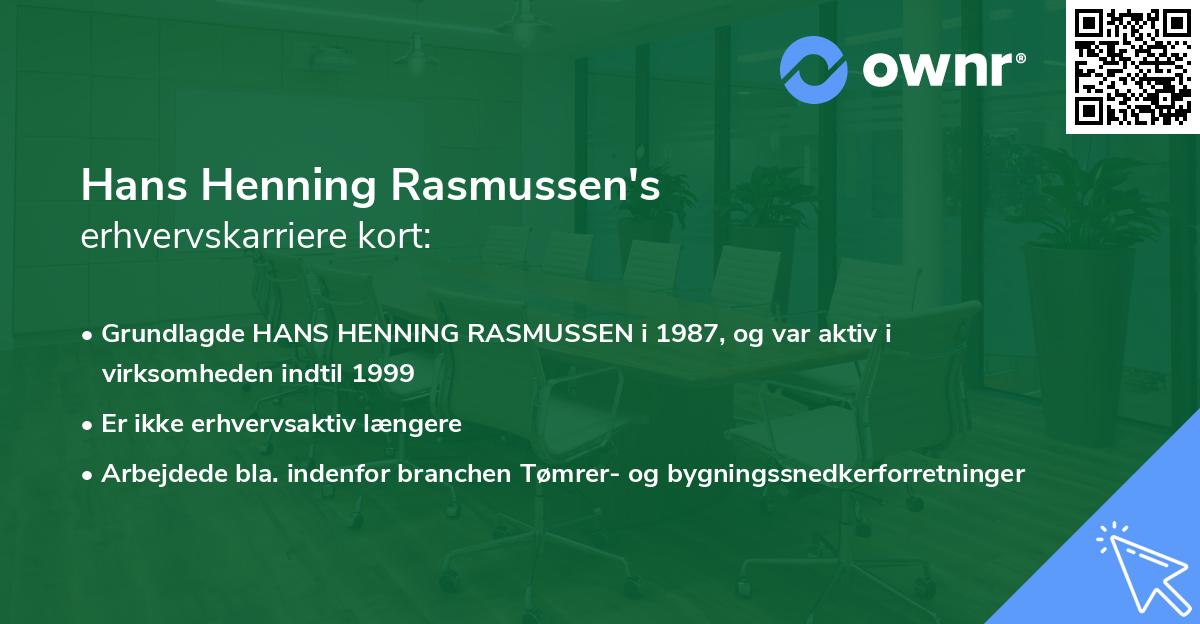 ownr®

Hans Henning Rasmussen's
erhvervskarriere kort:

• Grundlagde HANS HENNING RASMUSSEN i 1987, og var aktiv i virksomheden indtil 1999
• Er ikke erhvervsaktiv længere
• Arbejdede bla. indenfor branchen Tømrer- og bygningssnedkerforretninger